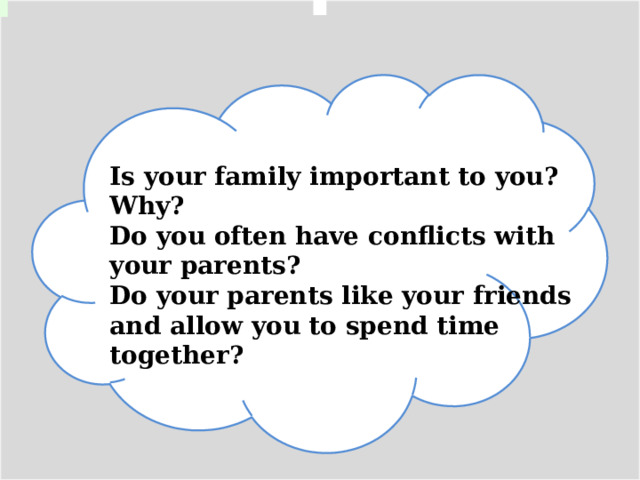 Is your family important to you? Why?
Do you often have conflicts with your parents?
Do your parents like your friends and allow you to spend time together?